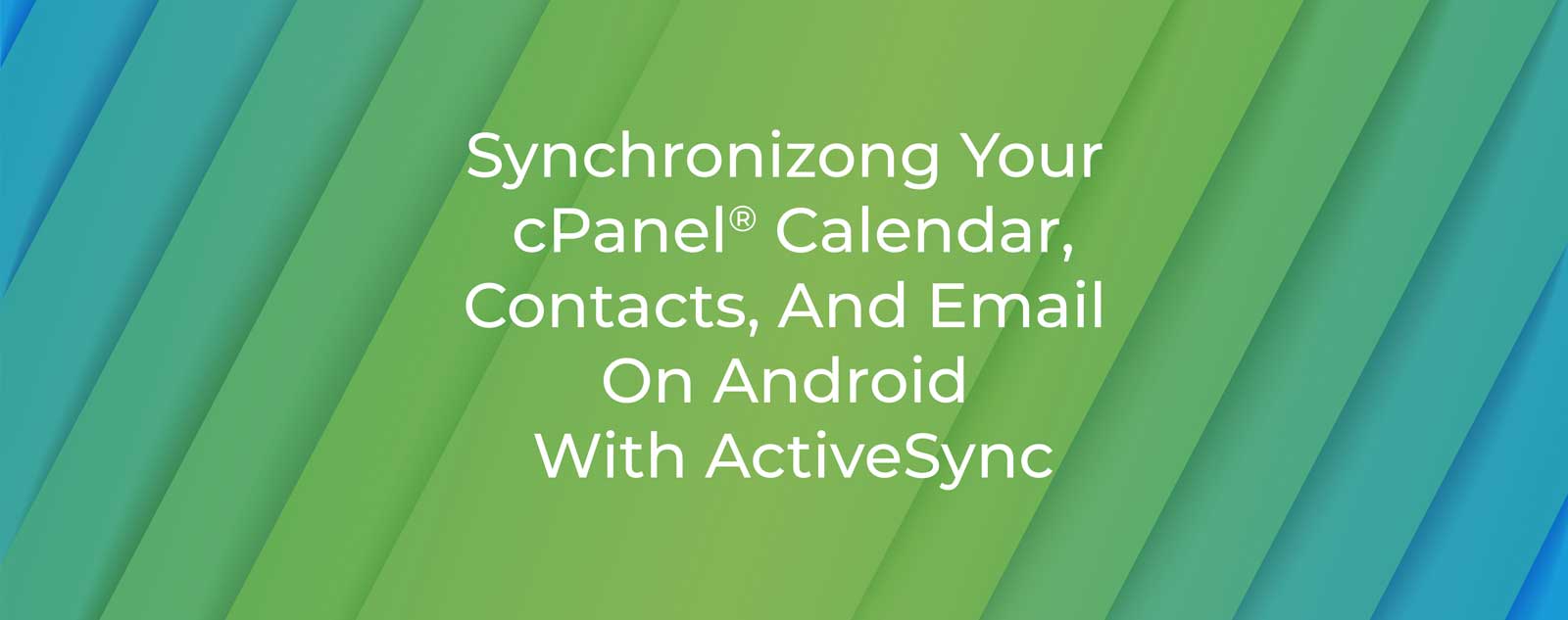 Synchronizong Your cPanel® Calendar, Contacts, And Email On Android With ActiveSync